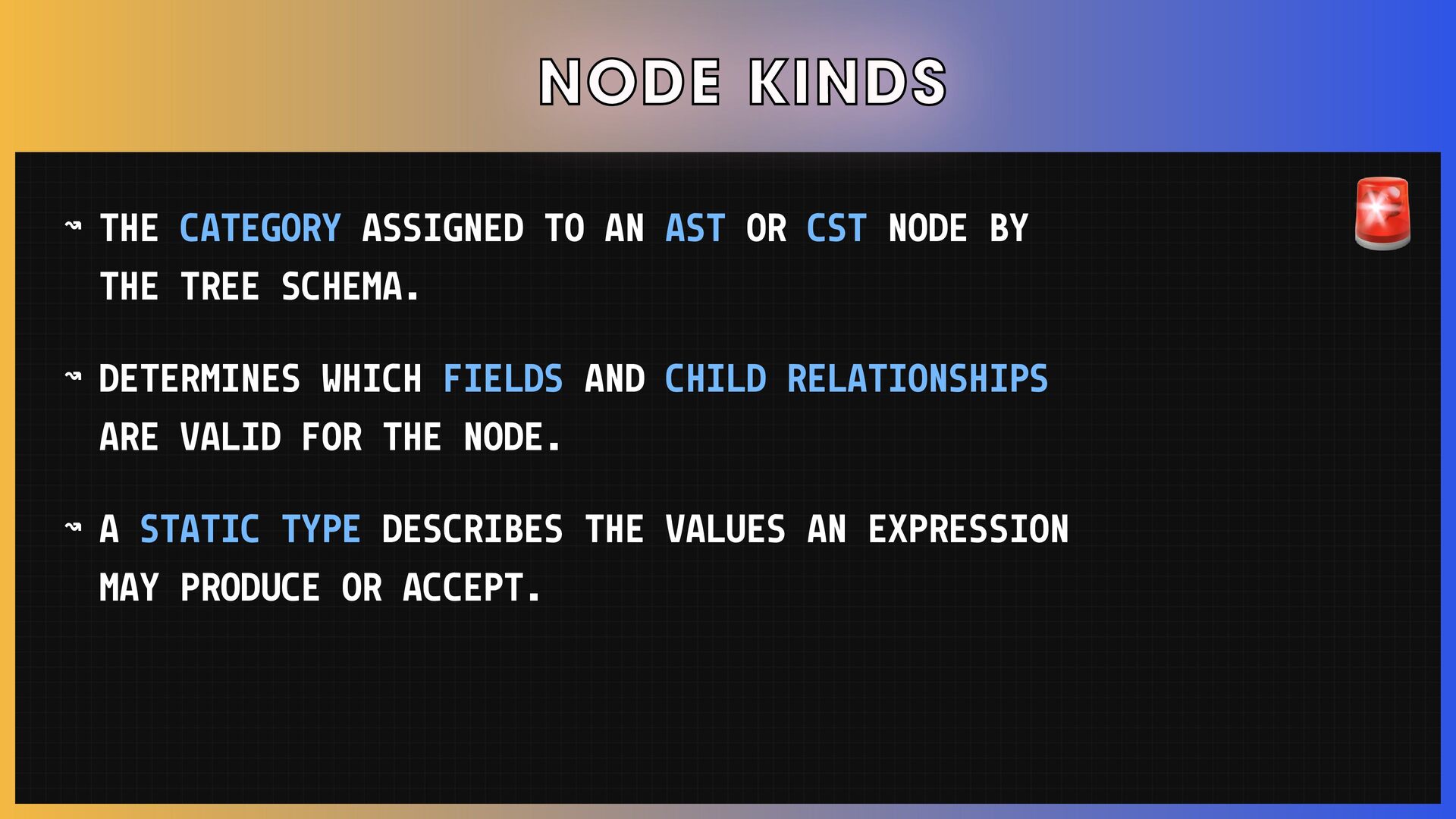 NODE KINDS

↝ THE CATEGORY ASSIGNED TO AN AST OR CST NODE BY THE TREE SCHEMA.

↝ DETERMINES WHICH FIELDS AND CHILD RELATIONSHIPS ARE VALID FOR THE NODE.

↝ A STATIC TYPE DESCRIBES THE VALUES AN EXPRESSION MAY PRODUCE OR ACCEPT.